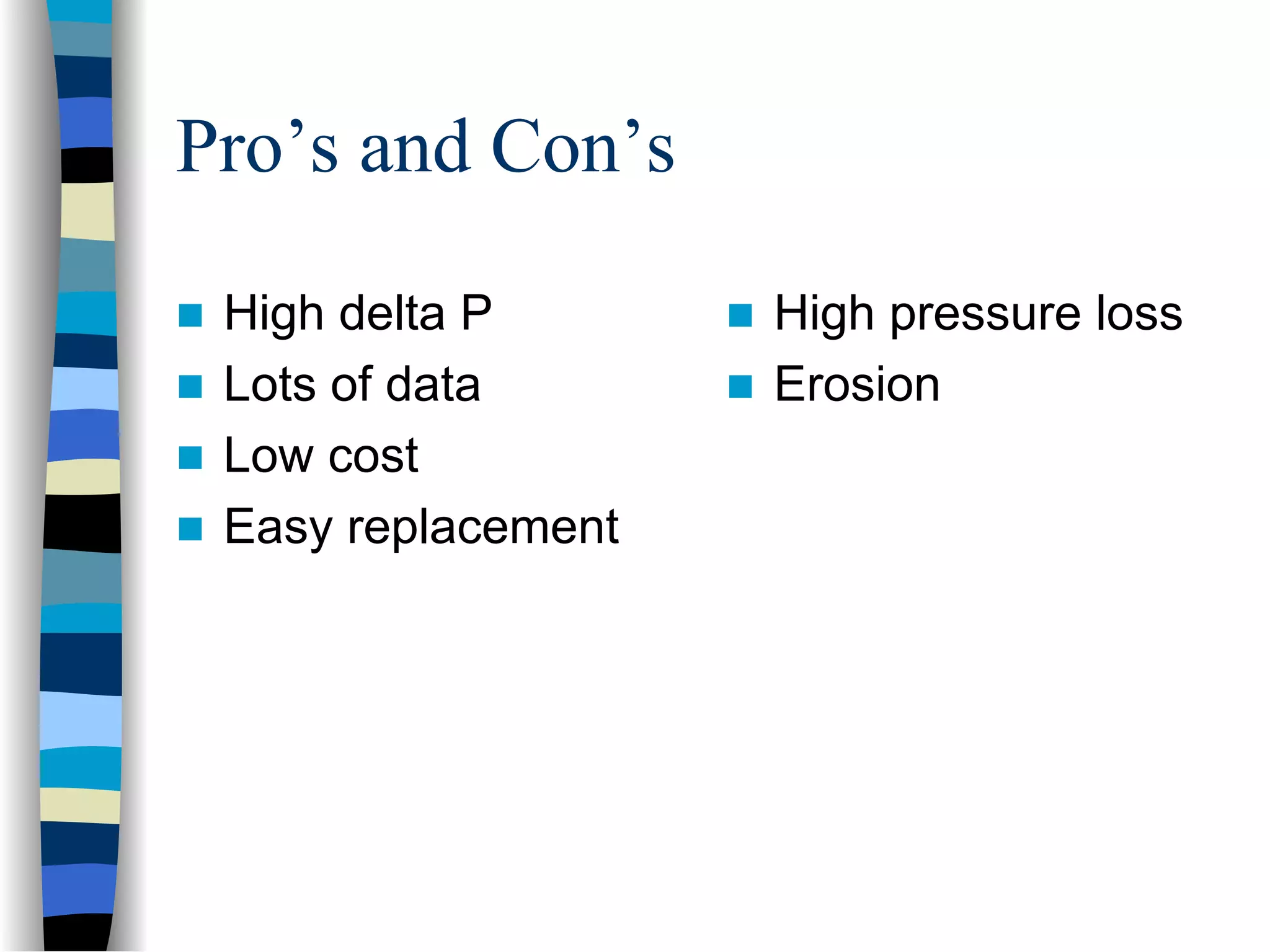 Pro’s and Con’s

- High delta P
- Lots of data
- Low cost
- Easy replacement

- High pressure loss
- Erosion